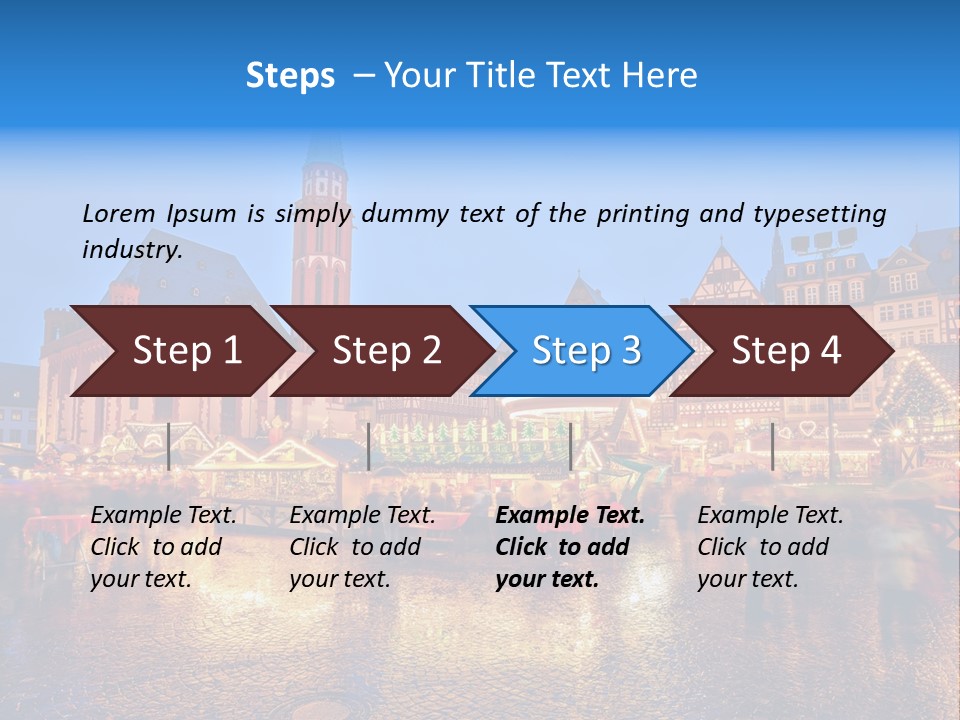 Steps – Your Title Text Here

Lorem Ipsum is simply dummy text of the printing and typesetting industry.

Step 1

Step 2

Step 3

Step 4

Example Text. Click to add your text.

Example Text. Click to add your text.

Example Text. Click to add your text.

Example Text. Click to add your text.